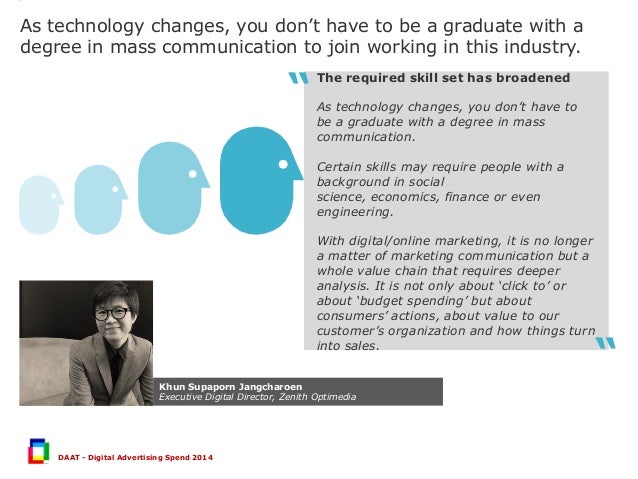 As technology changes, you don't have to be a graduate with a degree in mass communication to join working in this industry.

The required skill set has broadened

As technology changes, you don't have to be a graduate with a degree in mass communication.

Certain skills may require people with a background in social science, economics, finance or even engineering.

With digital/online marketing, it is no longer a matter of marketing communication but a whole value chain that requires deeper analysis. It is not only about 'click to' or about 'budget spending' but about consumers' actions, about value to our customer's organization and how things turn into sales.

Khun Supaporn Jangcharoen
Executive Digital Director, Zenith Optimedia

DAAT - Digital Advertising Spend 2014